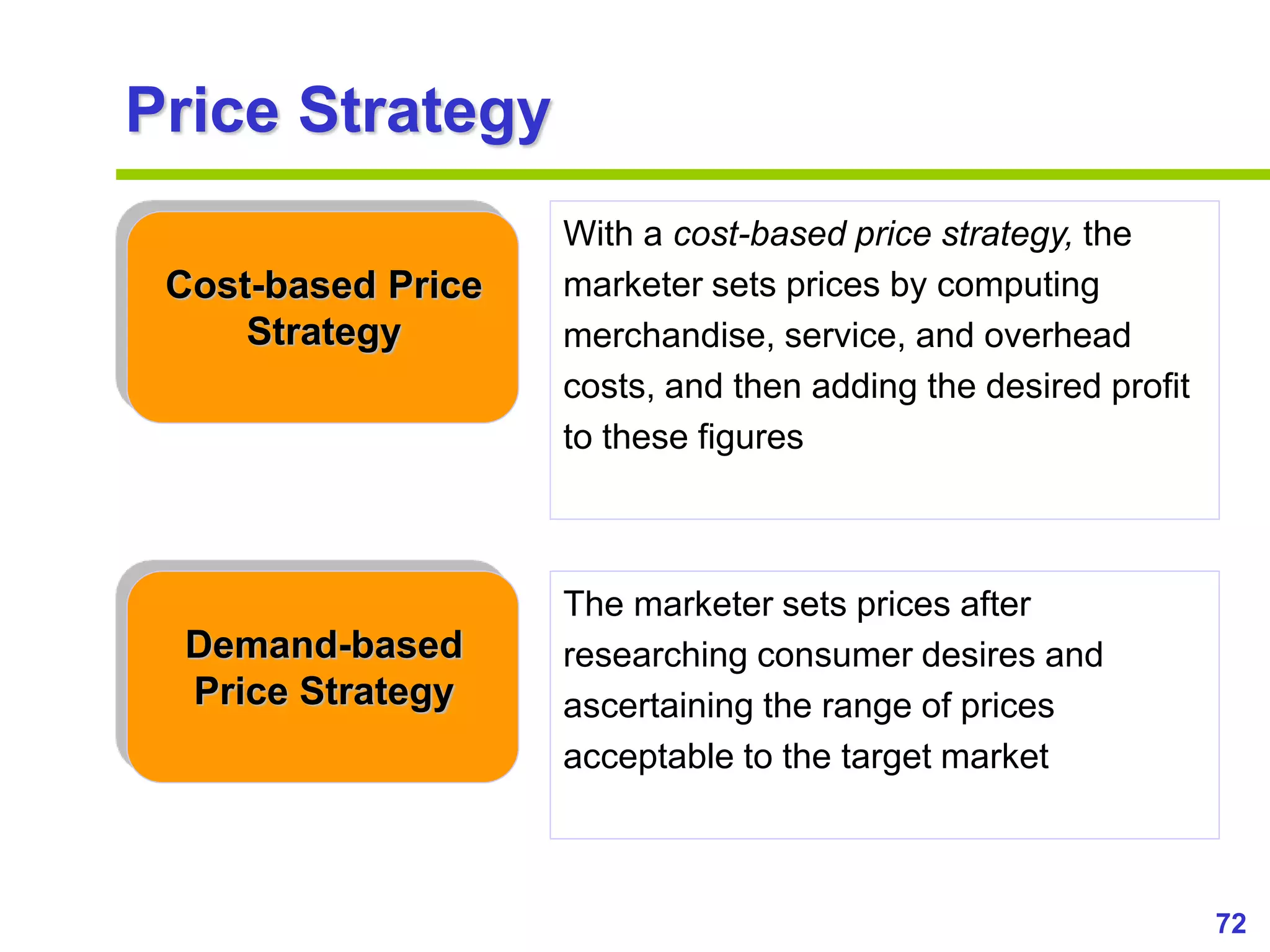 Price Strategy

Cost-based Price Strategy

With a cost-based price strategy, the marketer sets prices by computing merchandise, service, and overhead costs, and then adding the desired profit to these figures

Demand-based Price Strategy

The marketer sets prices after researching consumer desires and ascertaining the range of prices acceptable to the target market

72